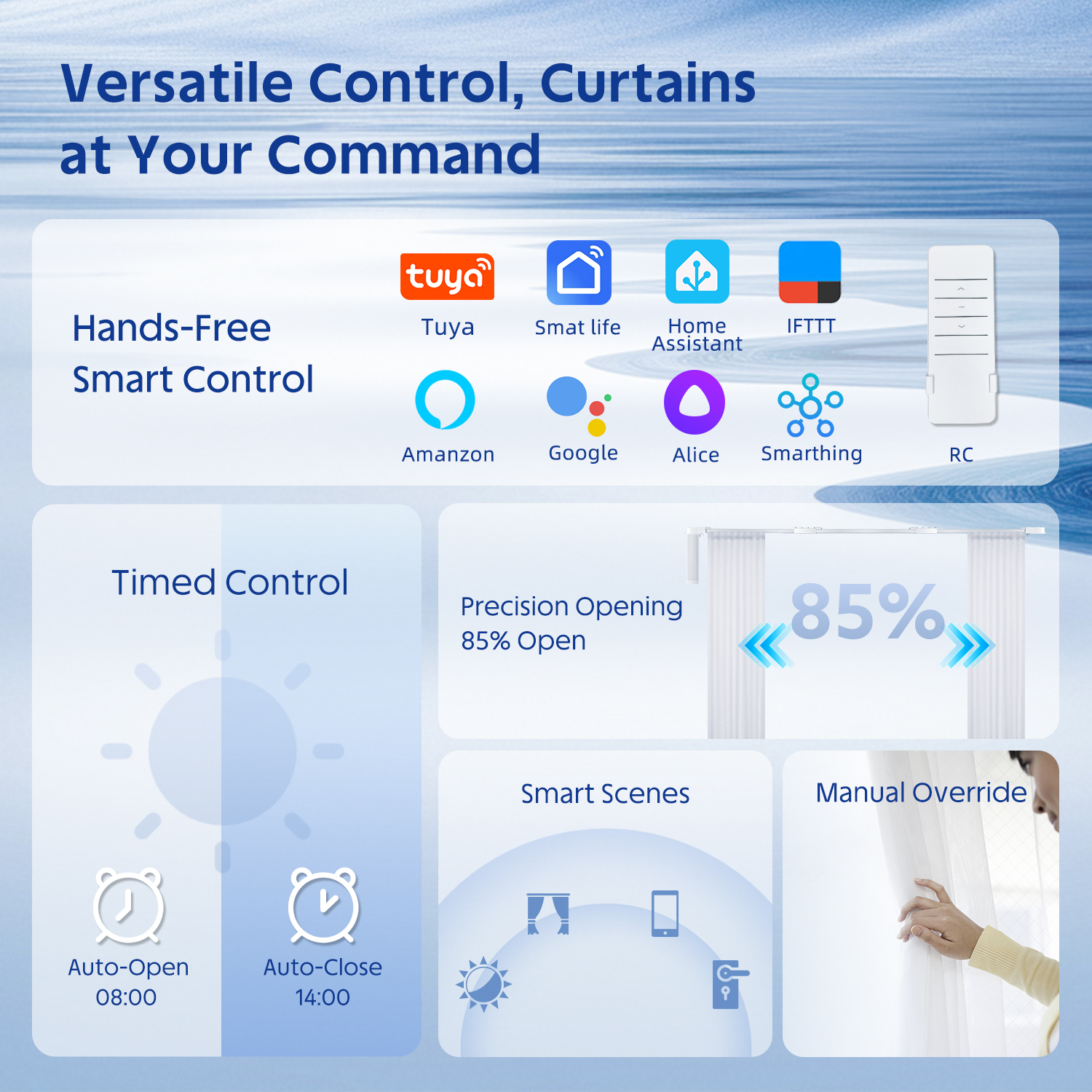 Versatile Control, Curtains at Your Command

Hands-Free Smart Control

tuya
Tuya

Smat life

Home Assistant

IFTTT

Amanzon

Google

Alice

Smarthing

RC

Timed Control

Auto-Open
08:00

Auto-Close
14:00

Precision Opening
85% Open

85%

Smart Scenes

Manual Override